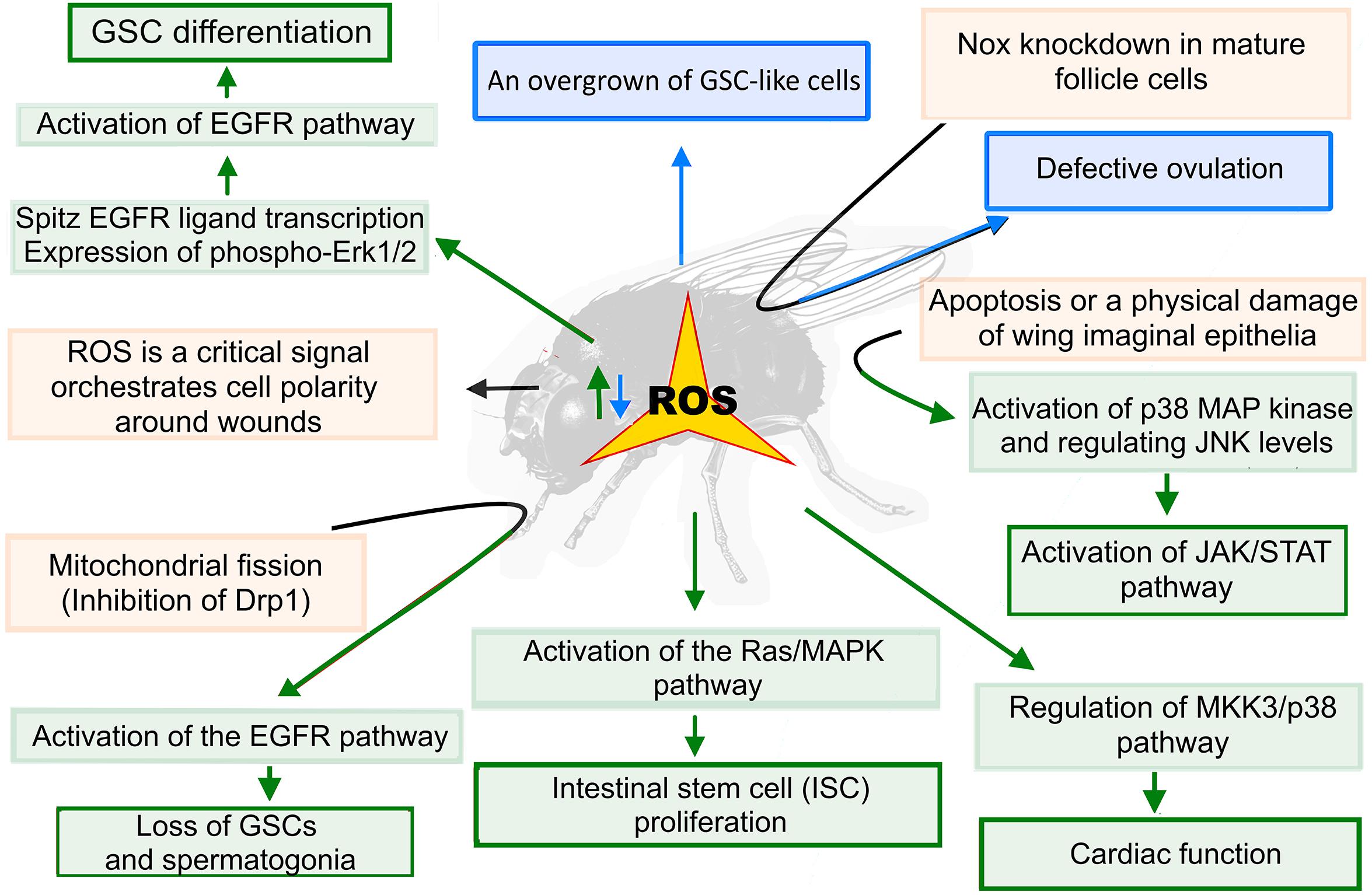 GSC differentiation

Activation of EGFR pathway

Spitz EGFR ligand transcription
Expression of phospho-Erk1/2

ROS is a critical signal orchestrates cell polarity around wounds

Mitochondrial fission (Inhibition of Drp1)

Activation of the EGFR pathway

Loss of GSCs and spermatogonia

An overgrown of GSC-like cells

ROS

Activation of the Ras/MAPK pathway

Intestinal stem cell (ISC) proliferation

Nox knockdown in mature follicle cells

Defective ovulation

Apoptosis or a physical damage of wing imaginal epithelia

Activation of p38 MAP kinase and regulating JNK levels

Activation of JAK/STAT pathway

Regulation of MKK3/p38 pathway

Cardiac function